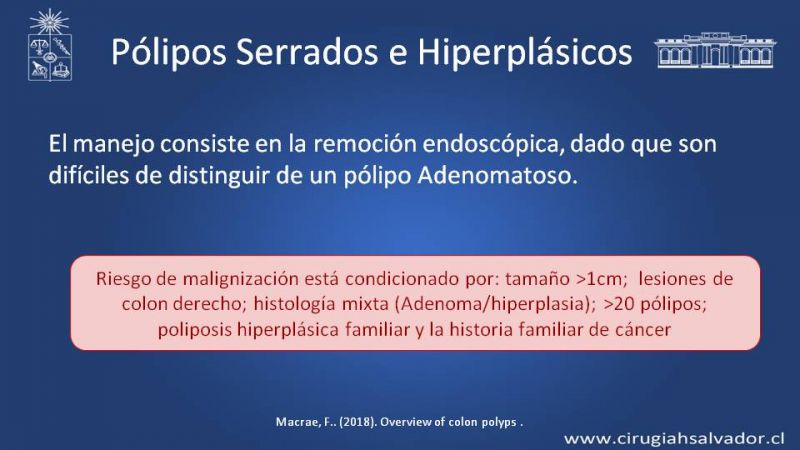 Pólipos Serrados e Hiperplásicos

El manejo consiste en la remoción endoscópica, dado que son difíciles de distinguir de un pólipo Adenomatoso.

Riesgo de malignización está condicionado por: tamaño >1cm; lesiones de colon derecho; histología mixta (Adenoma/hiperplasia); >20 pólipos; poliposis hiperplásica familiar y la historia familiar de cáncer

Macrae, F.. (2018). Overview of colon polyps .

www.cirugiahsalvador.cl